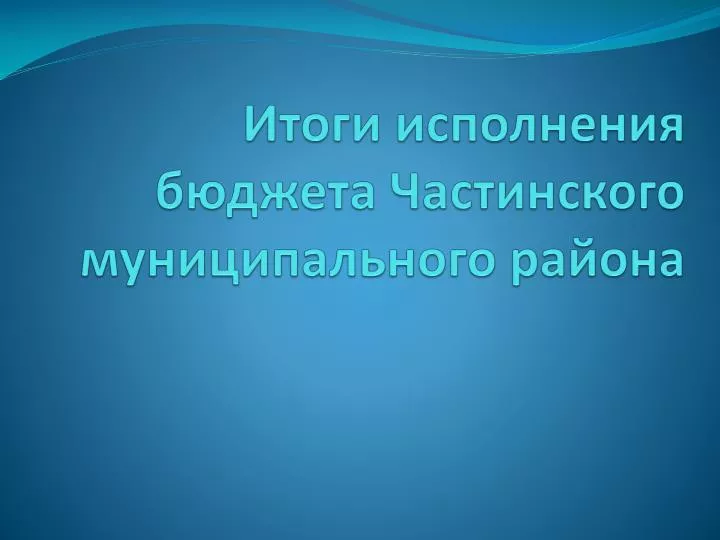 Итоги исполнения бюджета Частинского муниципального района